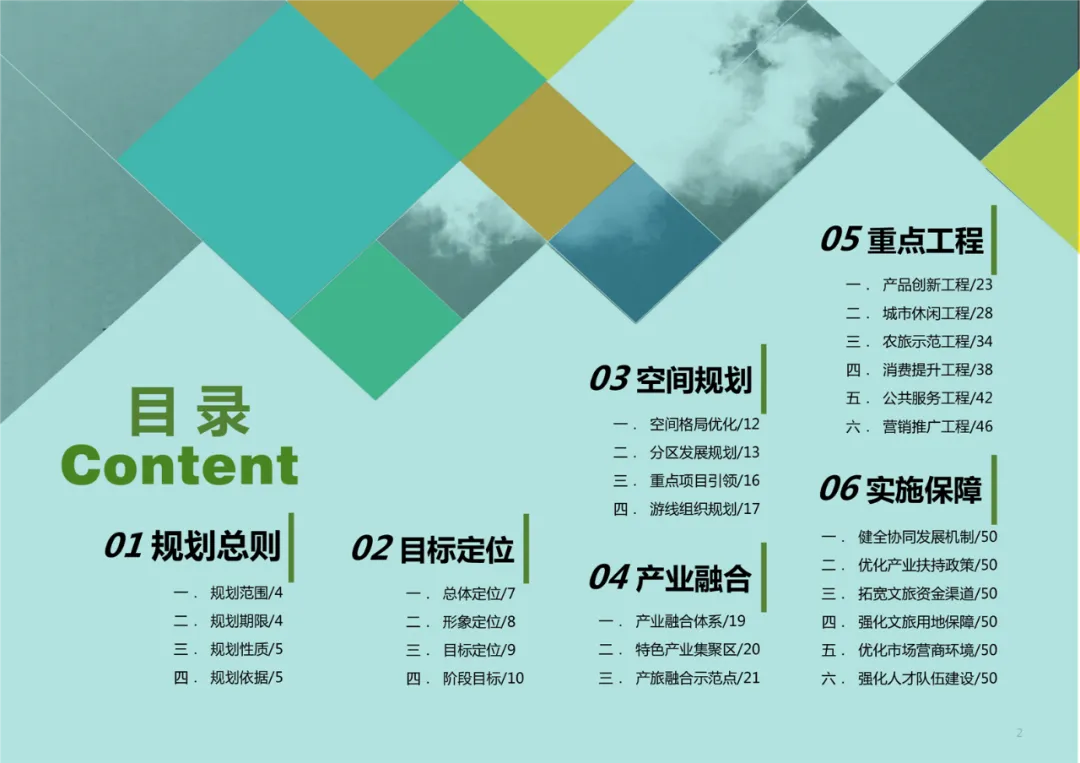 目录
Content

01 规划总则
一． 规划范围/4
二． 规划期限/4
三． 规划性质/5
四． 规划依据/5

02 目标定位
一． 总体定位/7
二． 形象定位/8
三． 目标定位/9
四． 阶段目标/10

03 空间规划
一． 空间格局优化/12
二． 分区发展规划/13
三． 重点项目引领/16
四． 游线组织规划/17

04 产业融合
一． 产业融合体系/19
二． 特色产业集聚区/20
三． 产旅融合示范点/21

05 重点工程
一． 产品创新工程/23
二． 城市休闲工程/28
三． 农旅示范工程/34
四． 消费提升工程/38
五． 公共服务工程/42
六． 营销推广工程/46

06 实施保障
一． 健全协同发展机制/50
二． 优化产业扶持政策/50
三． 拓宽文旅资金渠道/50
四． 强化文旅用地保障/50
五． 优化市场营商环境/50
六． 强化人才队伍建设/50

2